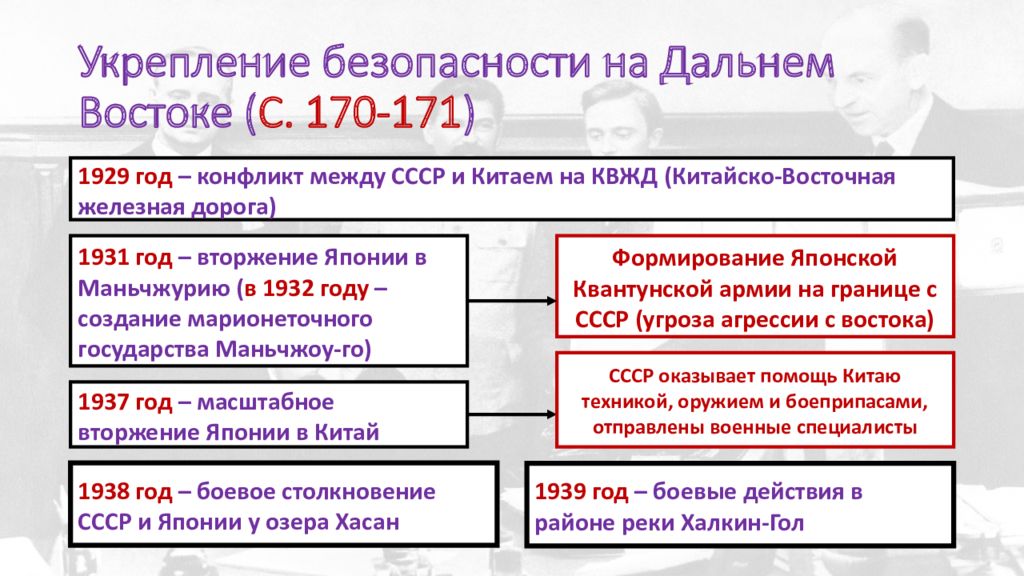 Укрепление безопасности на Дальнем Востоке (С. 170-171)

1929 год – конфликт между СССР и Китаем на КВЖД (Китайско-Восточная железная дорога)

1931 год – вторжение Японии в Маньчжурию (в 1932 году – создание марионеточного государства Маньчжоу-го)

Формирование Японской Квантунской армии на границе с СССР (угроза агрессии с востока)

1937 год – масштабное вторжение Японии в Китай

СССР оказывает помощь Китаю техникой, оружием и боеприпасами, отправлены военные специалисты

1938 год – боевое столкновение СССР и Японии у озера Хасан

1939 год – боевые действия в районе реки Халкин-Гол